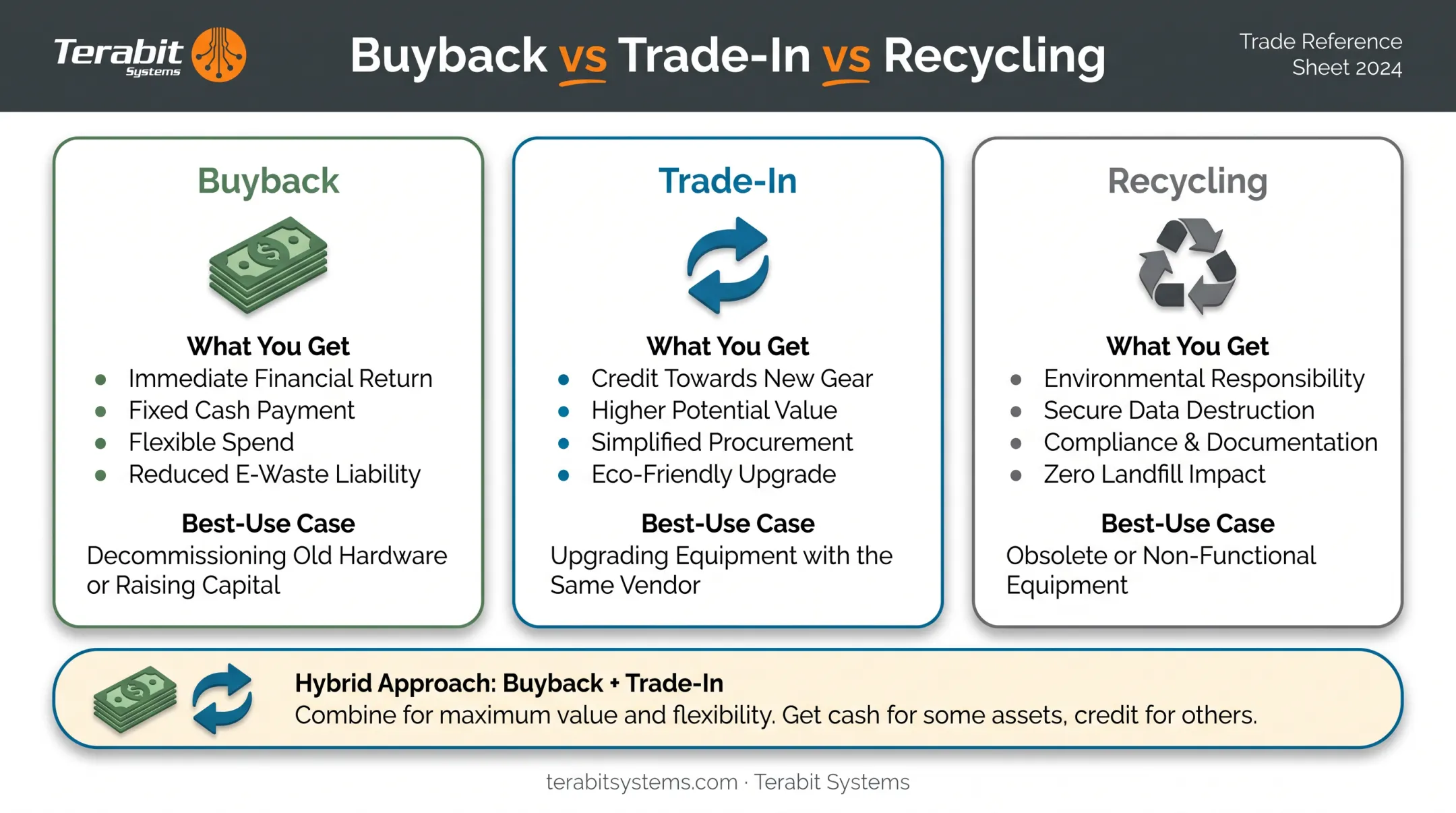 Terabit Systems

Buyback vs Trade-In vs Recycling

Trade Reference Sheet 2024

Buyback

What You Get
- Immediate Financial Return
- Fixed Cash Payment
- Flexible Spend
- Reduced E-Waste Liability

Best-Use Case
Decommissioning Old Hardware or Raising Capital

Trade-In

What You Get
- Credit Towards New Gear
- Higher Potential Value
- Simplified Procurement
- Eco-Friendly Upgrade

Best-Use Case
Upgrading Equipment with the Same Vendor

Recycling

What You Get
- Environmental Responsibility
- Secure Data Destruction
- Compliance & Documentation
- Zero Landfill Impact

Best-Use Case
Obsolete or Non-Functional Equipment

Hybrid Approach: Buyback + Trade-In
Combine for maximum value and flexibility. Get cash for some assets, credit for others.

terabitsystems.com · Terabit Systems